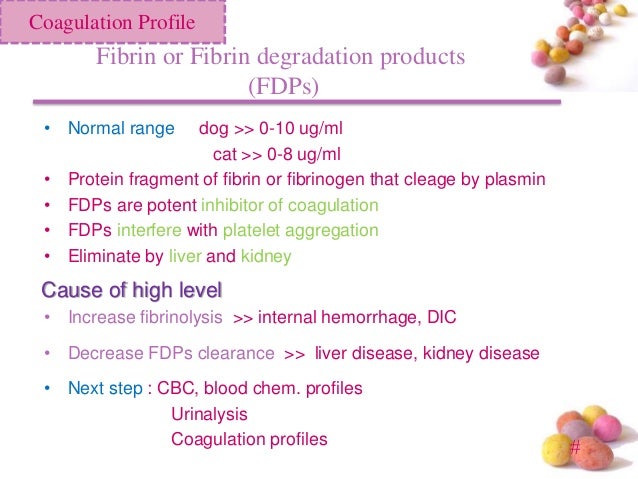 Coagulation Profile

Fibrin or Fibrin degradation products (FDPs)

• Normal range dog >> 0-10 ug/ml
cat >> 0-8 ug/ml
• Protein fragment of fibrin or fibrinogen that cleage by plasmin
• FDPs are potent inhibitor of coagulation
• FDPs interfere with platelet aggregation
• Eliminate by liver and kidney

Cause of high level
• Increase fibrinolysis >> internal hemorrhage, DIC
• Decrease FDPs clearance >> liver disease, kidney disease
• Next step : CBC, blood chem. profiles
Urinalysis
Coagulation profiles

#